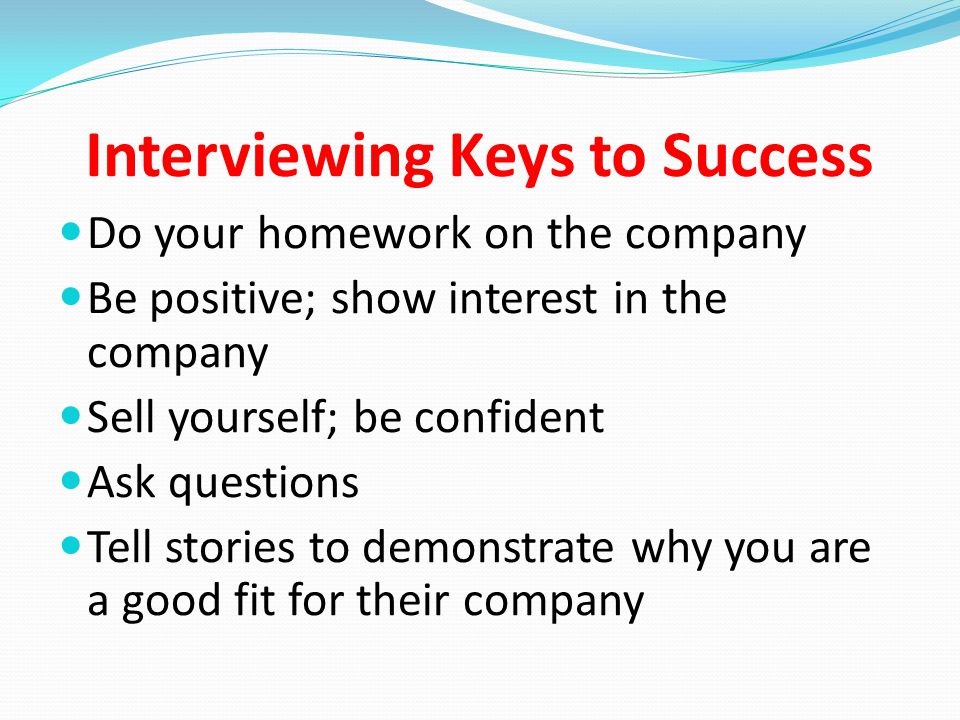 Interviewing Keys to Success

- Do your homework on the company
- Be positive; show interest in the company
- Sell yourself; be confident
- Ask questions
- Tell stories to demonstrate why you are a good fit for their company